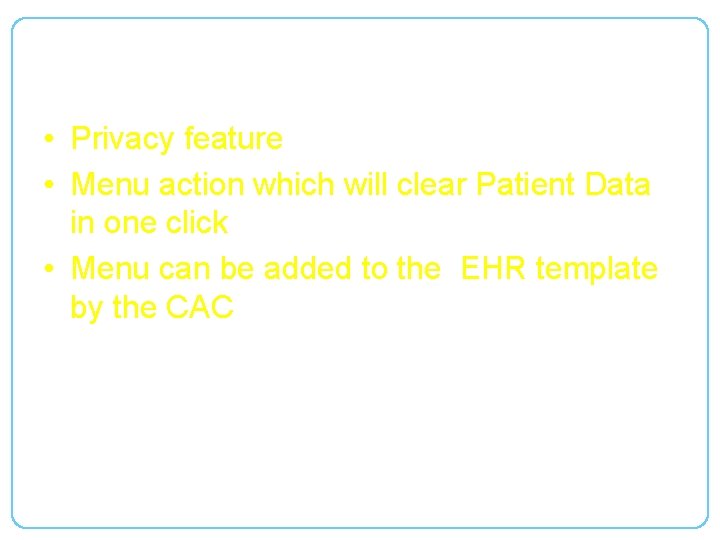 • Privacy feature
• Menu action which will clear Patient Data in one click
• Menu can be added to the  EHR template by the CAC